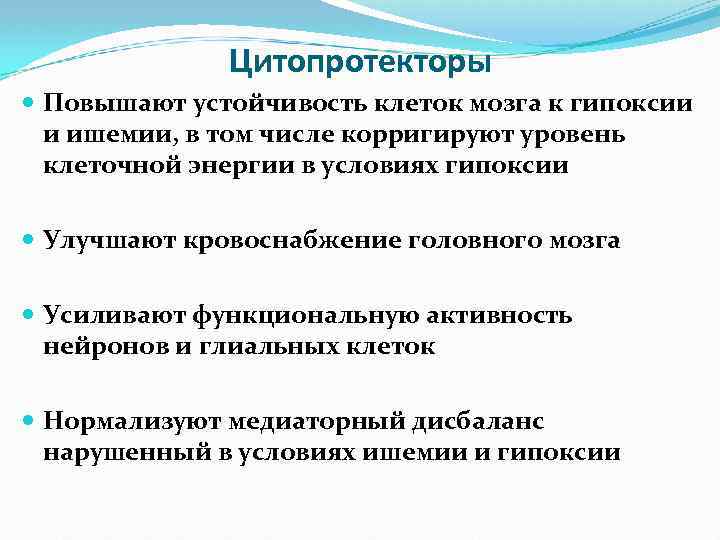 Цитопротекторы

Повышают устойчивость клеток мозга к гипоксии и ишемии, в том числе корригируют уровень клеточной энергии в условиях гипоксии

Улучшают кровоснабжение головного мозга

Усиливают функциональную активность нейронов и глиальных клеток

Нормализуют медиаторный дисбаланс нарушенный в условиях ишемии и гипоксии